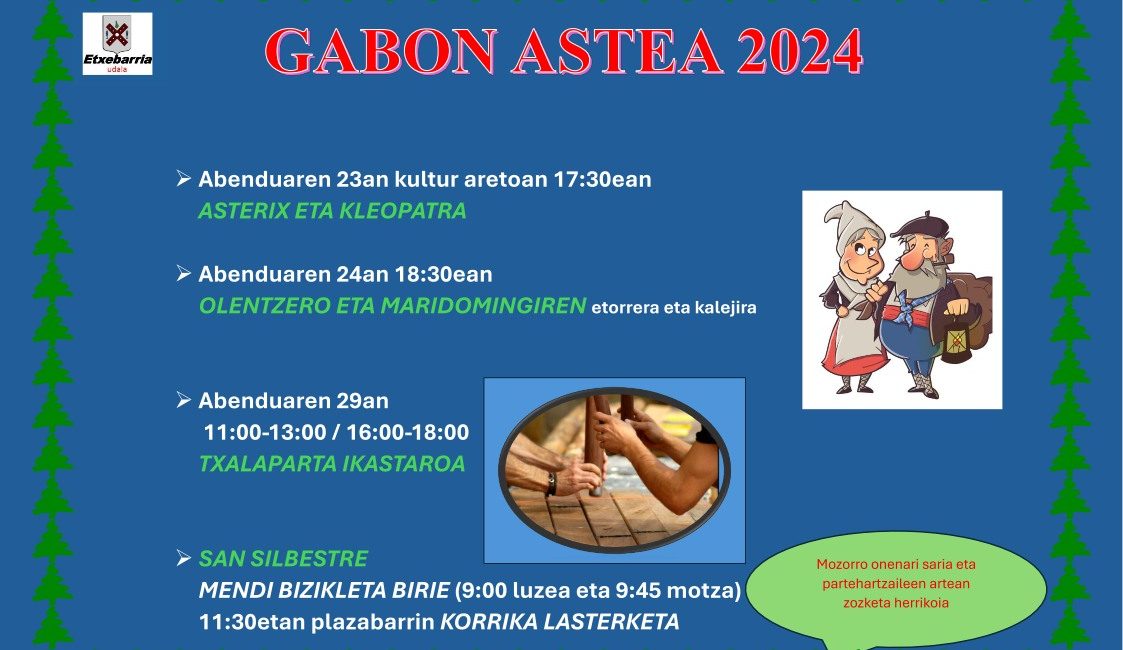 Etxebarria
udala

GABON ASTEA 2024

➢ Abenduaren 23an kultur aretoan 17:30ean
ASTERIX ETA KLEOPATRA

➢ Abenduaren 24an 18:30ean
OLENTZERO ETA MARIDOMINGIREN etorrera eta kalejira

➢ Abenduaren 29an
11:00-13:00 / 16:00-18:00
TXALAPARTA IKASTAROA

➢ SAN SILBESTRE
MENDI BIZIKLETA BIRIE (9:00 luzea eta 9:45 motza)
11:30etan plazabarrin KORRIKA LASTERKETA

Mozorro onenari saria eta partehartzaileen artean zozketa herrikoia